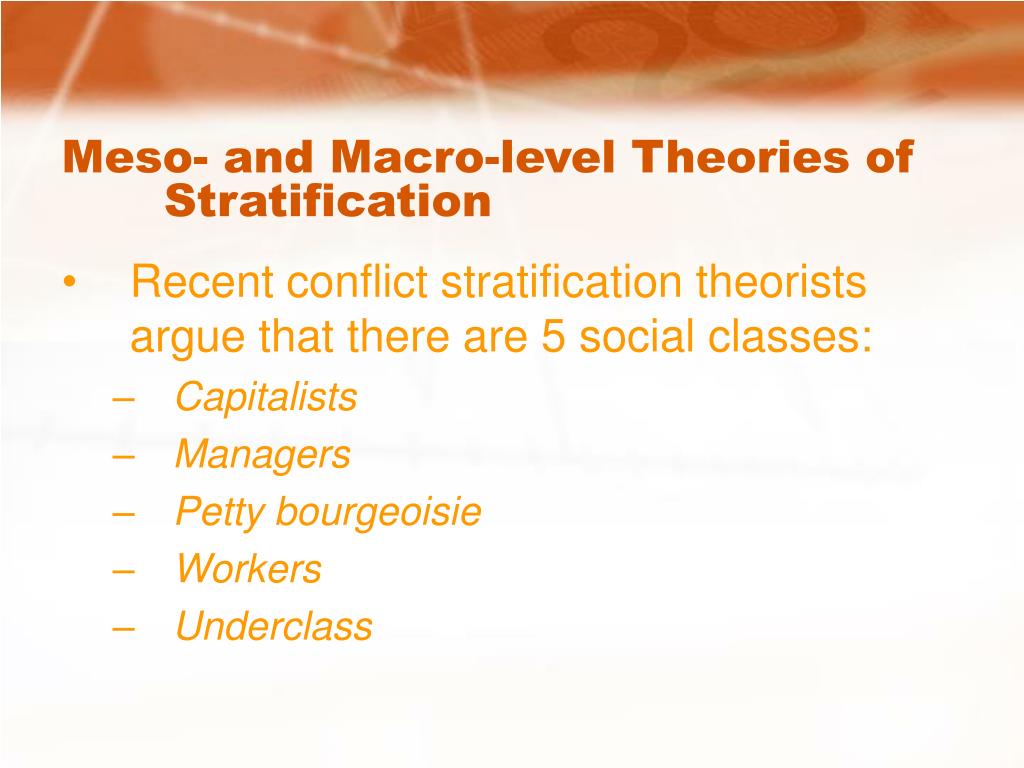 Meso- and Macro-level Theories of Stratification

• Recent conflict stratification theorists argue that there are 5 social classes:
– Capitalists
– Managers
– Petty bourgeoisie
– Workers
– Underclass